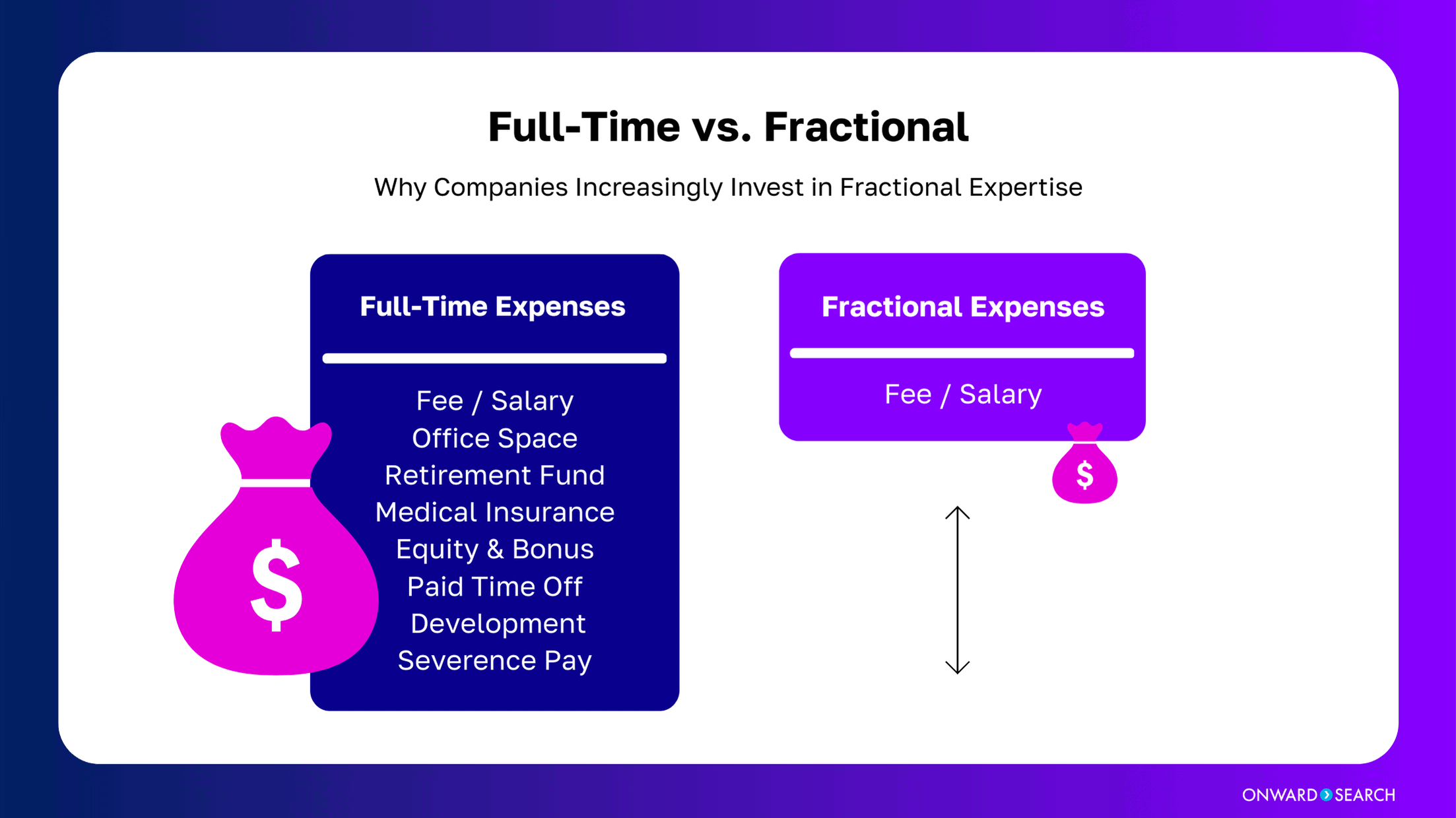 Full-Time vs. Fractional

Why Companies Increasingly Invest in Fractional Expertise

Full-Time Expenses

Fee / Salary
Office Space
Retirement Fund
Medical Insurance
Equity & Bonus
Paid Time Off
Development
Severence Pay

$

Fractional Expenses

Fee / Salary

$

ONWARD SEARCH